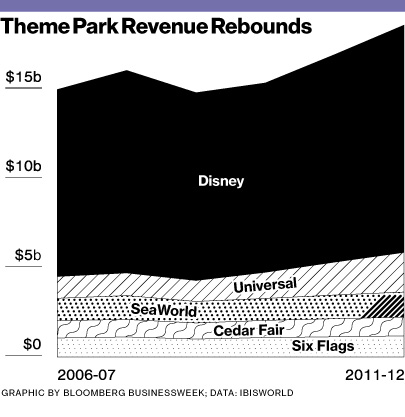 Theme Park Revenue Rebounds

$15b

$10b

$5b

$0

Disney

Universal

SeaWorld

Cedar Fair

Six Flags

2006-07

2011-12

GRAPHIC BY BLOOMBERG BUSINESSWEEK; DATA: IBISWORLD